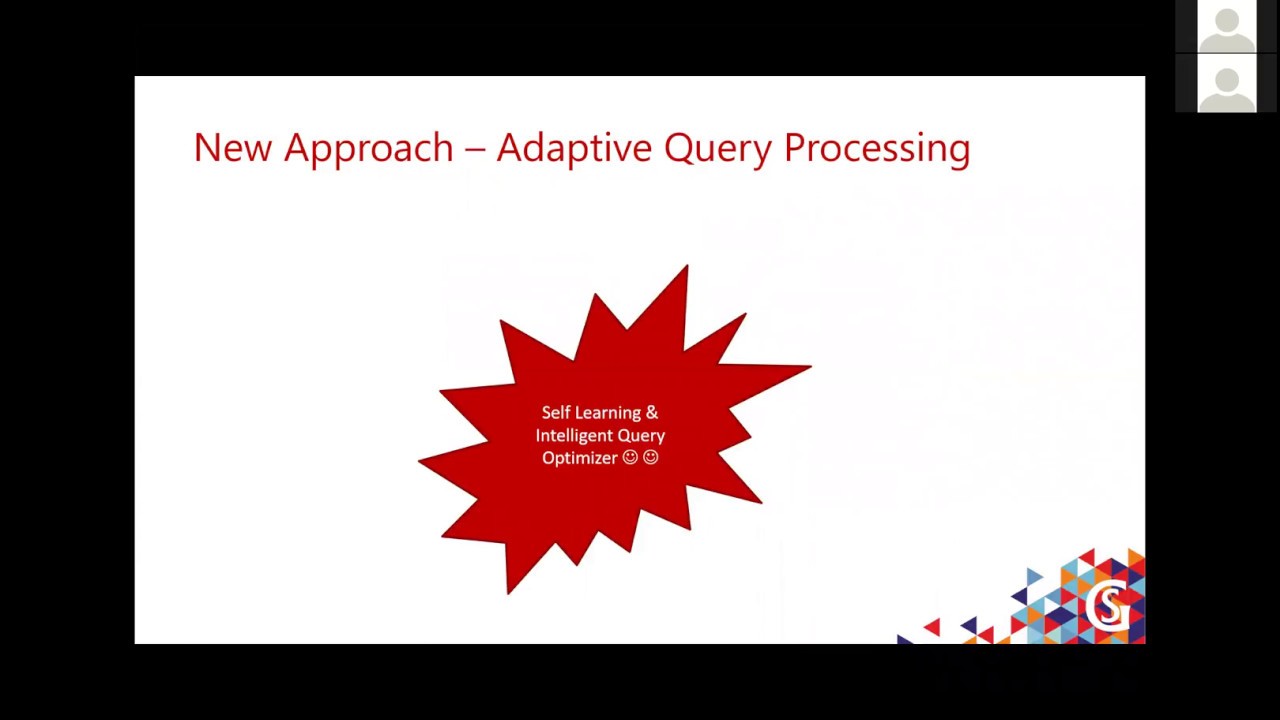 New Approach – Adaptive Query Processing

Self Learning & Intelligent Query Optimizer ☺ ☺